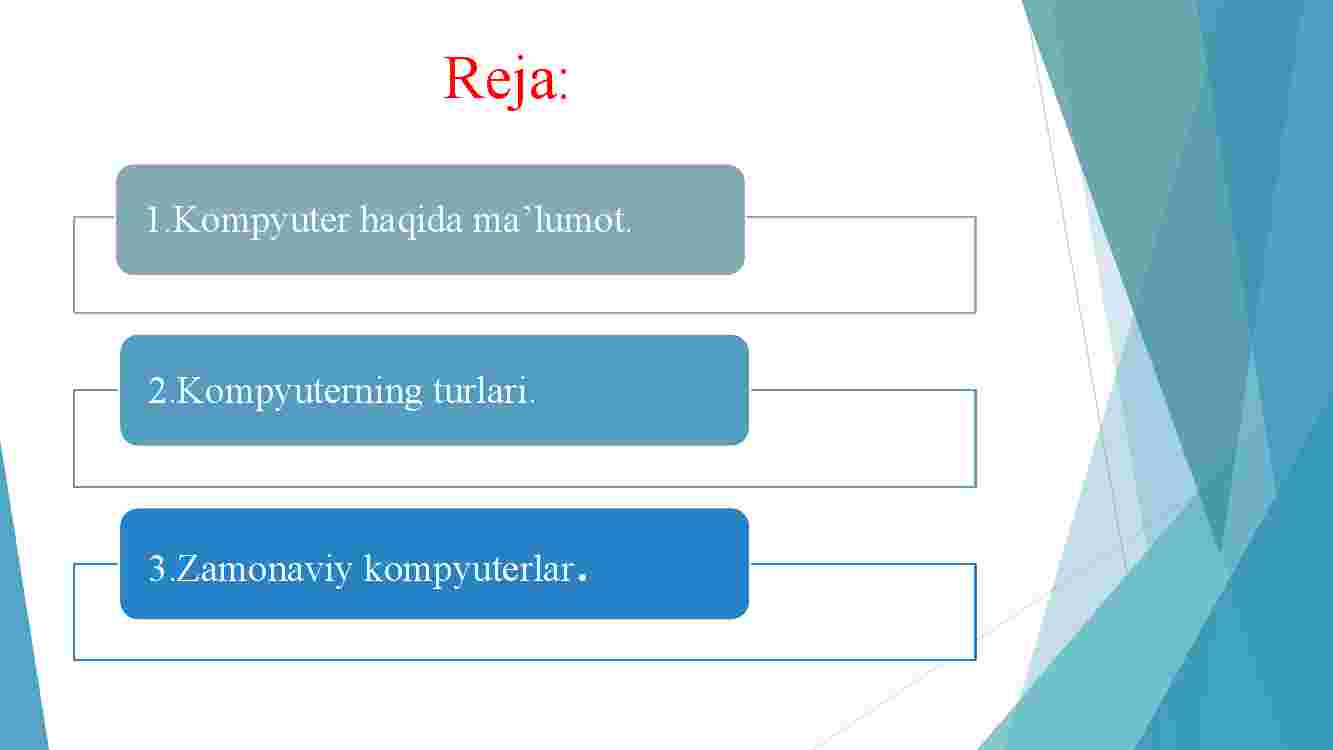 Reja:

1.Kompyuter haqida ma’lumot.

2.Kompyuterning turlari.

3.Zamonaviy kompyuterlar.